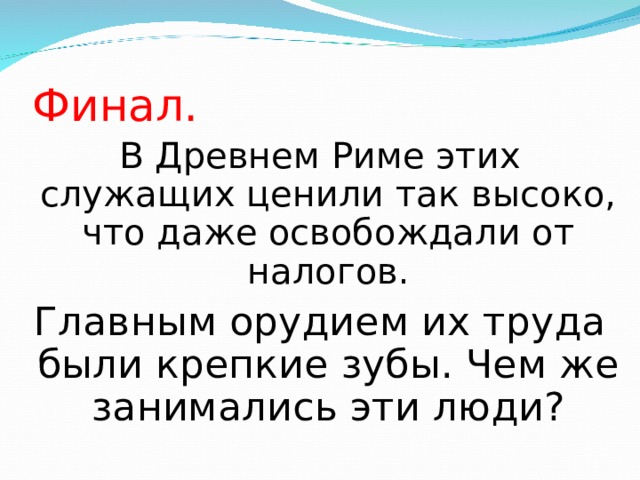 Финал.

В Древнем Риме этих служащих ценили так высоко, что даже освобождали от налогов.

Главным орудием их труда были крепкие зубы. Чем же занимались эти люди?